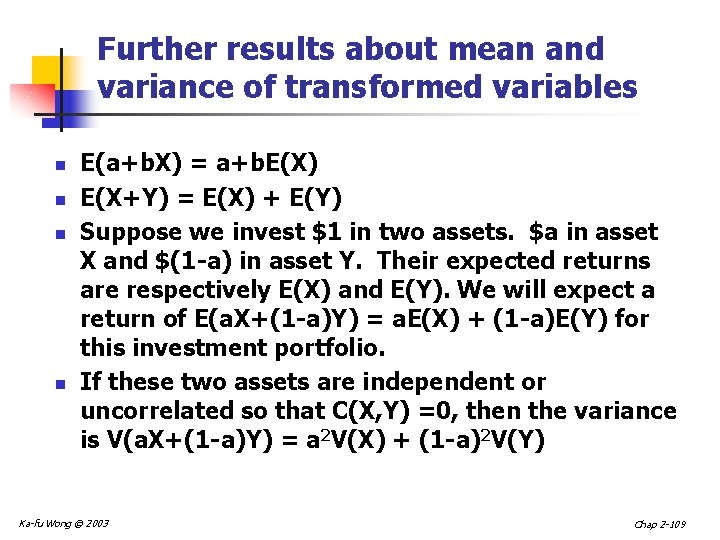 Further results about mean and variance of transformed variables

- E(a+bX) = a+bE(X)
- E(X+Y) = E(X) + E(Y)
- Suppose we invest \$1 in two assets. \$a in asset X and \$(1-a) in asset Y. Their expected returns are respectively E(X) and E(Y). We will expect a return of E(aX+(1-a)Y) = aE(X) + (1-a)E(Y) for this investment portfolio.
- If these two assets are independent or uncorrelated so that C(X,Y) =0, then the variance is V(aX+(1-a)Y) = $a^2$V(X) + $(1-a)^2$V(Y)

Ka-fu Wong © 2003

Chap 2-109